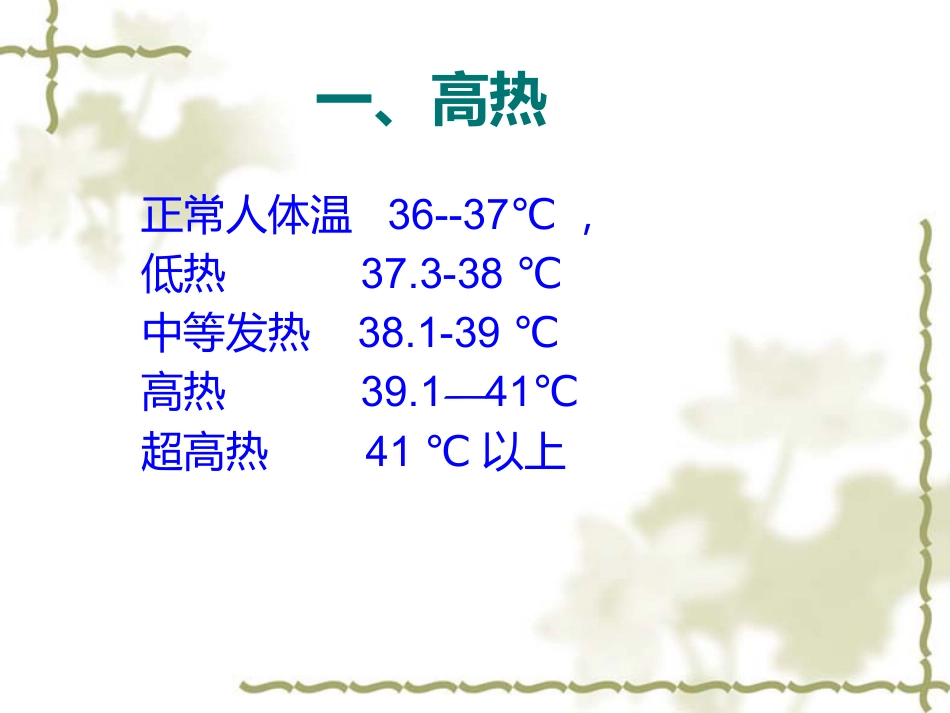 一、高热

正常人体温 36--37℃ ，
低热 37.3-38 ℃
中等发热 38.1-39 ℃
高热 39.1—41℃
超高热 41 ℃ 以上